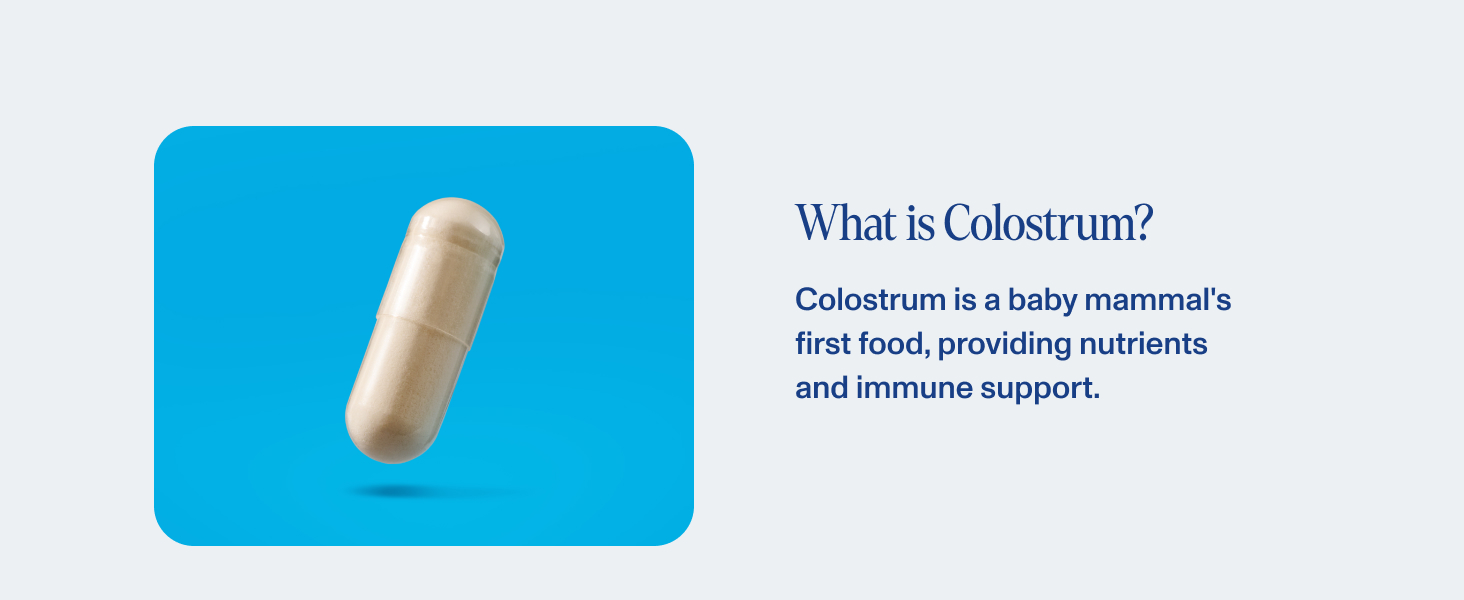 What is Colostrum?

Colostrum is a baby mammal's first food, providing nutrients and immune support.